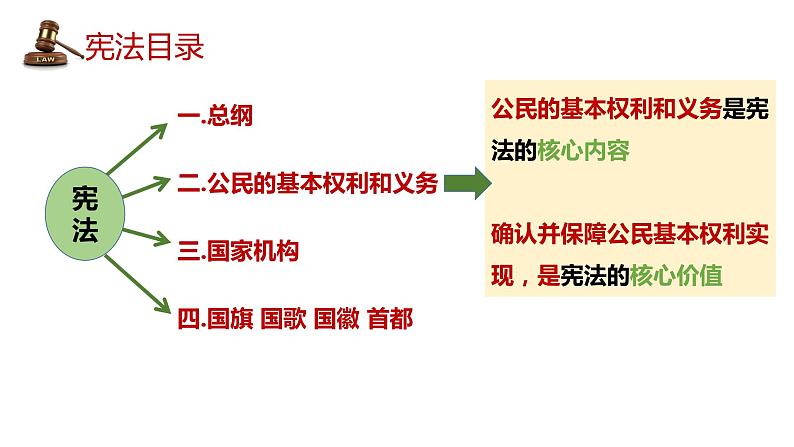 LAW

宪法目录

宪法

一.总纲

二.公民的基本权利和义务

三.国家机构

四.国旗 国歌 国徽 首都

公民的基本权利和义务是宪法的核心内容

确认并保障公民基本权利实现，是宪法的核心价值